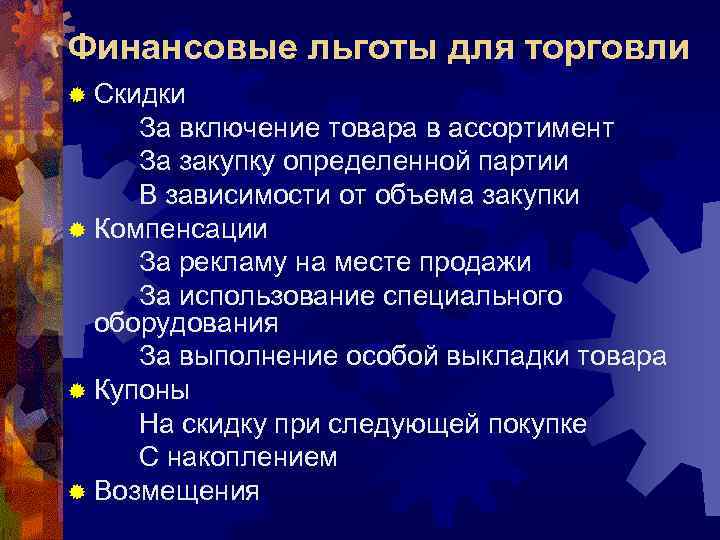 Финансовые льготы для торговли

Скидки
За включение товара в ассортимент
За закупку определенной партии
В зависимости от объема закупки

Компенсации
За рекламу на месте продажи
За использование специального оборудования
За выполнение особой выкладки товара

Купоны
На скидку при следующей покупке
С накоплением

Возмещения